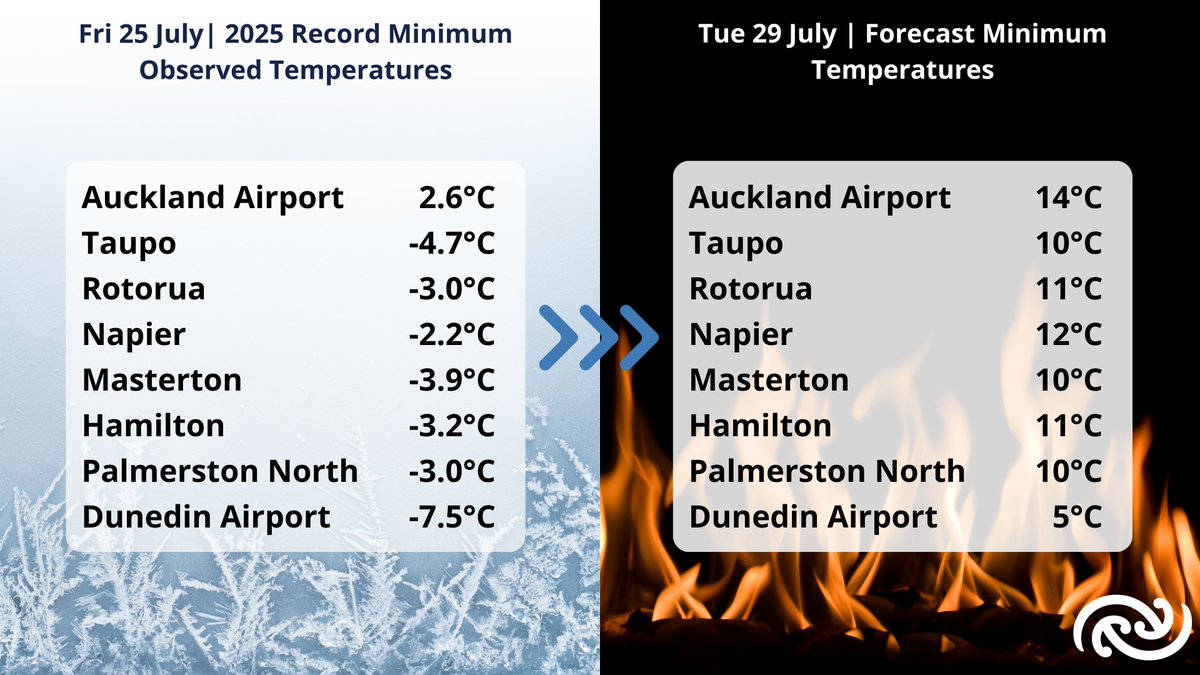 Fri 25 July| 2025 Record Minimum Observed Temperatures

| | |
|---|---|
| Auckland Airport | 2.6°C |
| Taupo | -4.7°C |
| Rotorua | -3.0°C |
| Napier | -2.2°C |
| Masterton | -3.9°C |
| Hamilton | -3.2°C |
| Palmerston North | -3.0°C |
| Dunedin Airport | -7.5°C |

Tue 29 July | Forecast Minimum Temperatures

| | |
|---|---|
| Auckland Airport | 14°C |
| Taupo | 10°C |
| Rotorua | 11°C |
| Napier | 12°C |
| Masterton | 10°C |
| Hamilton | 11°C |
| Palmerston North | 10°C |
| Dunedin Airport | 5°C |